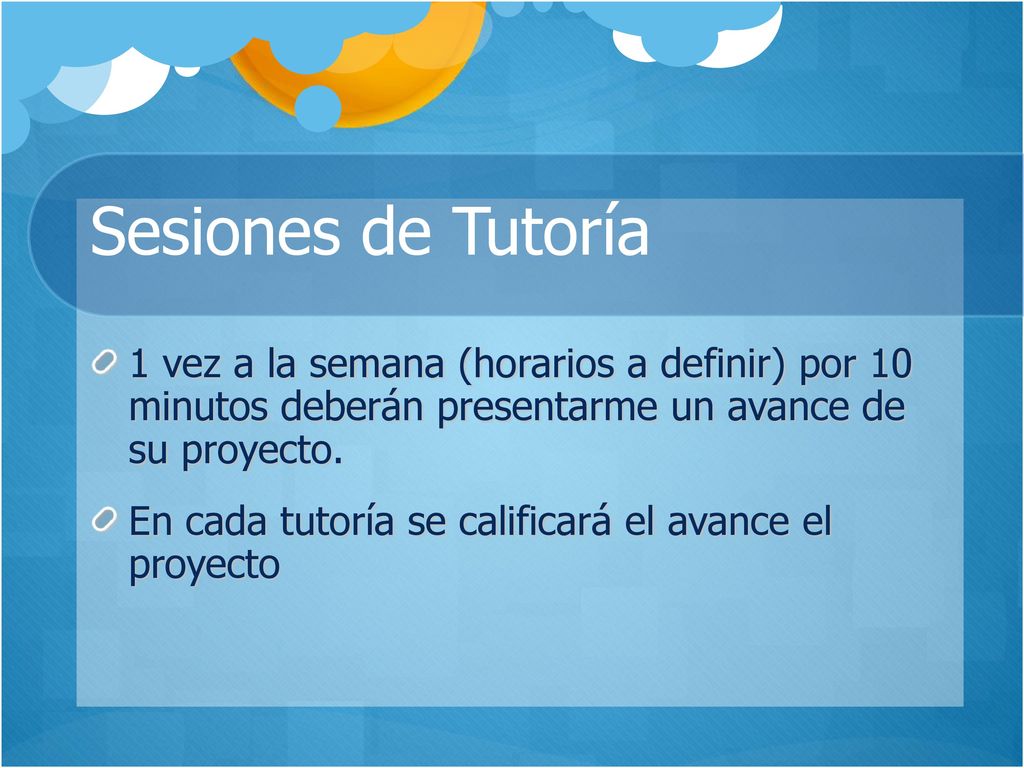 Sesiones de Tutoría

1 vez a la semana (horarios a definir) por 10 minutos deberán presentarme un avance de su proyecto.

En cada tutoría se calificará el avance el proyecto